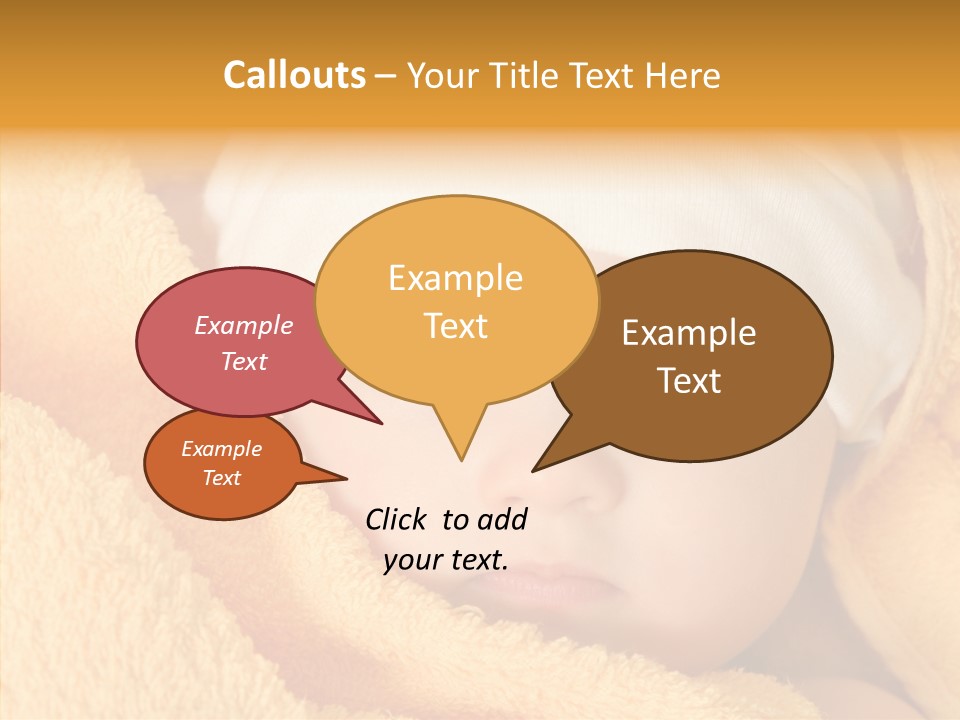 Callouts – Your Title Text Here

Example Text

Example Text

Example Text

Example Text

Click to add your text.